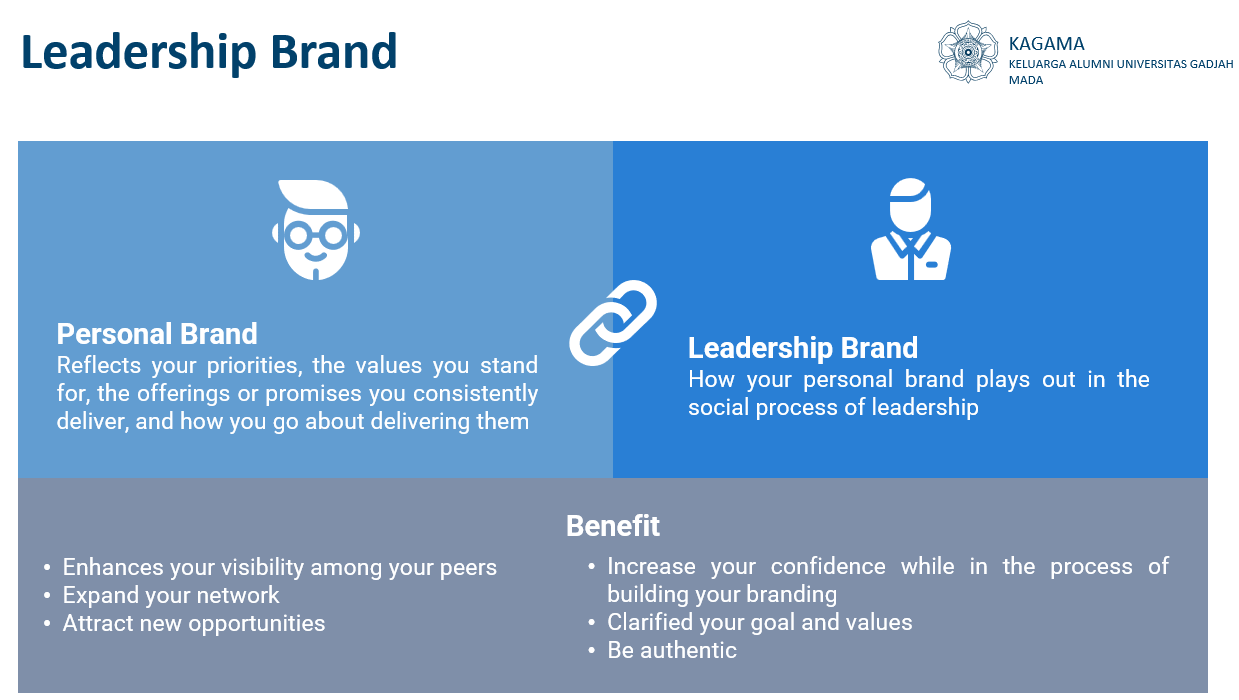 Leadership Brand

KAGAMA
KELUARGA ALUMNI UNIVERSITAS GADJAH MADA

Personal Brand
Reflects your priorities, the values you stand for, the offerings or promises you consistently deliver, and how you go about delivering them

Leadership Brand
How your personal brand plays out in the social process of leadership

Benefit

• Enhances your visibility among your peers
• Expand your network
• Attract new opportunities

• Increase your confidence while in the process of building your branding
• Clarified your goal and values
• Be authentic